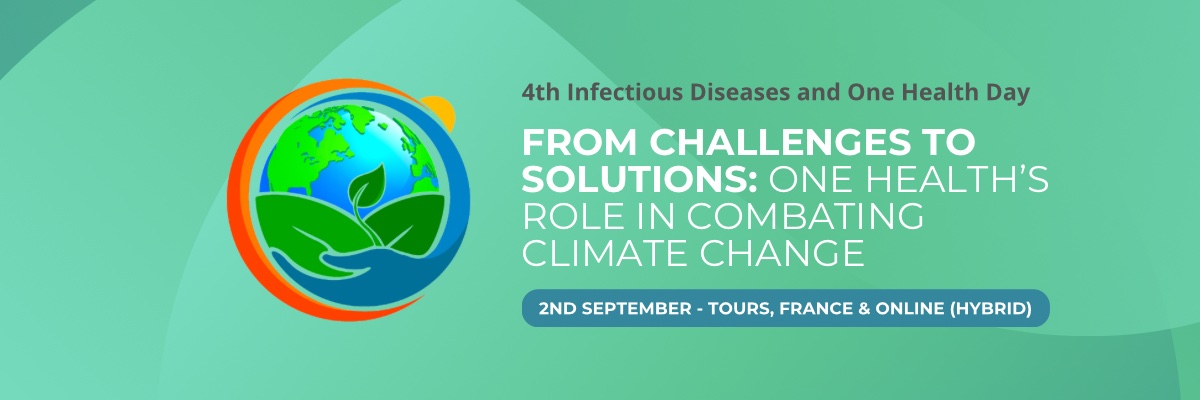 4th Infectious Diseases and One Health Day

FROM CHALLENGES TO SOLUTIONS: ONE HEALTH'S ROLE IN COMBATING CLIMATE CHANGE

2ND SEPTEMBER - TOURS, FRANCE & ONLINE (HYBRID)